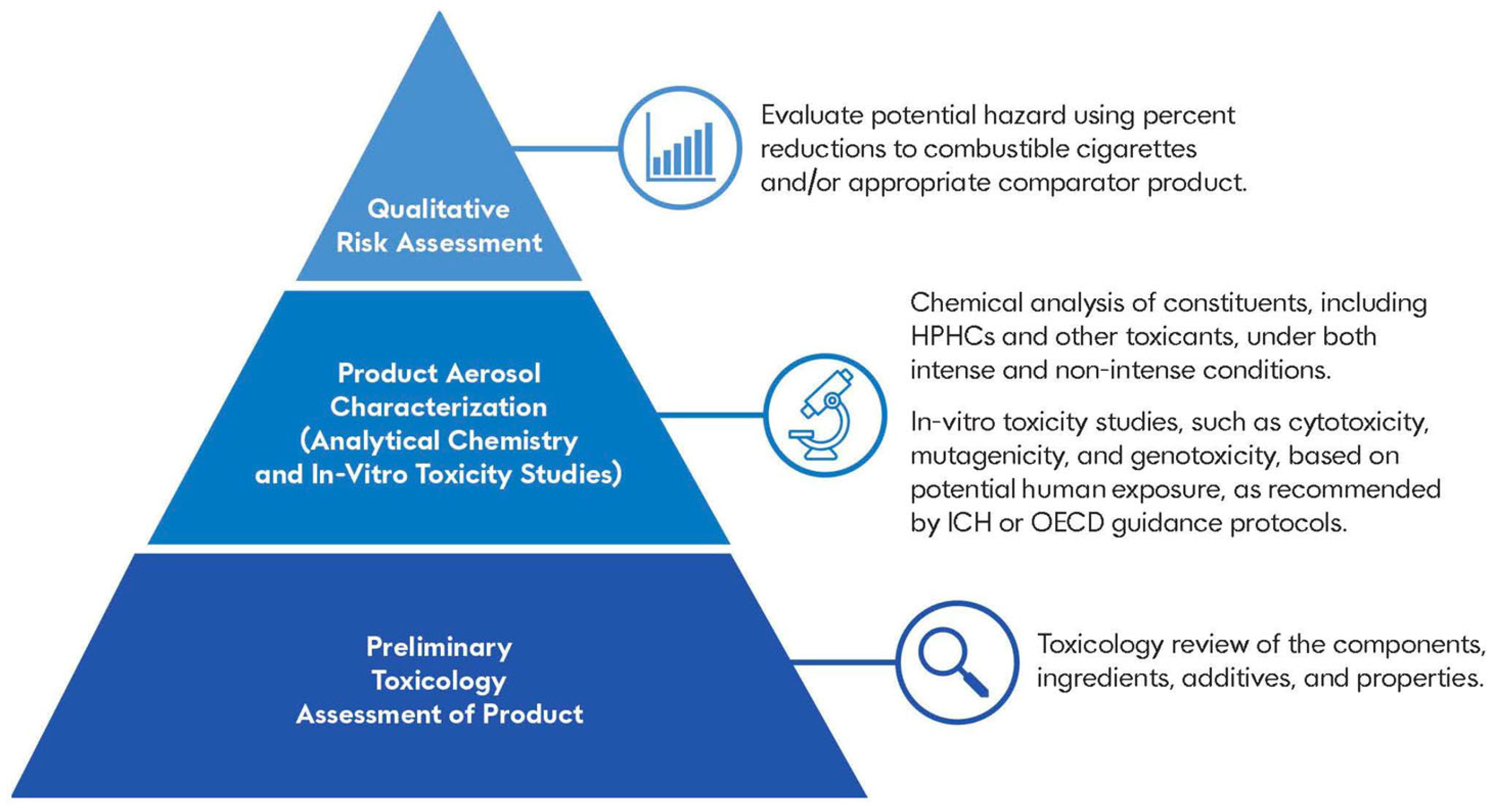 Qualitative Risk Assessment

Evaluate potential hazard using percent reductions to combustible cigarettes and/or appropriate comparator product.

Product Aerosol Characterization (Analytical Chemistry and In-Vitro Toxicity Studies)

Chemical analysis of constituents, including HPHCs and other toxicants, under both intense and non-intense conditions.

In-vitro toxicity studies, such as cytotoxicity, mutagenicity, and genotoxicity, based on potential human exposure, as recommended by ICH or OECD guidance protocols.

Preliminary Toxicology Assessment of Product

Toxicology review of the components, ingredients, additives, and properties.